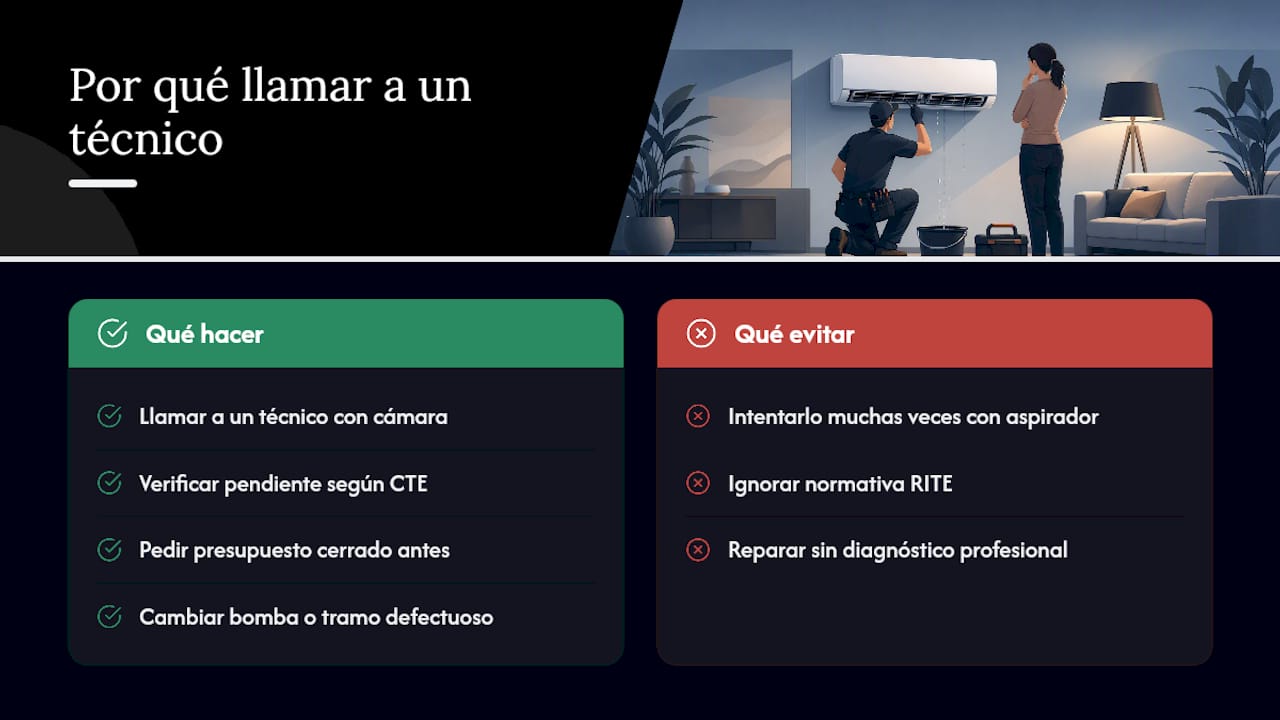 Por qué llamar a un técnico

Qué hacer

Llamar a un técnico con cámara

Verificar pendiente según CTE

Pedir presupuesto cerrado antes

Cambiar bomba o tramo defectuoso

Qué evitar

Intentarlo muchas veces con aspirador

Ignorar normativa RITE

Reparar sin diagnóstico profesional